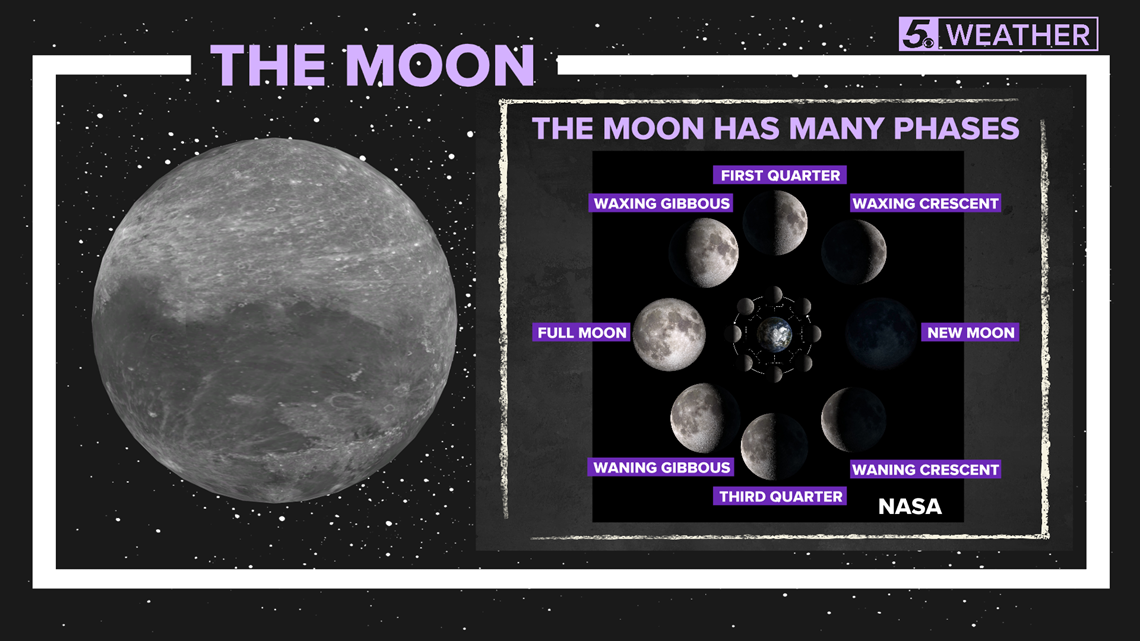 5 WEATHER

THE MOON

THE MOON HAS MANY PHASES

FIRST QUARTER

WAXING GIBBOUS

WAXING CRESCENT

FULL MOON

NEW MOON

WANING GIBBOUS

WANING CRESCENT

THIRD QUARTER

NASA